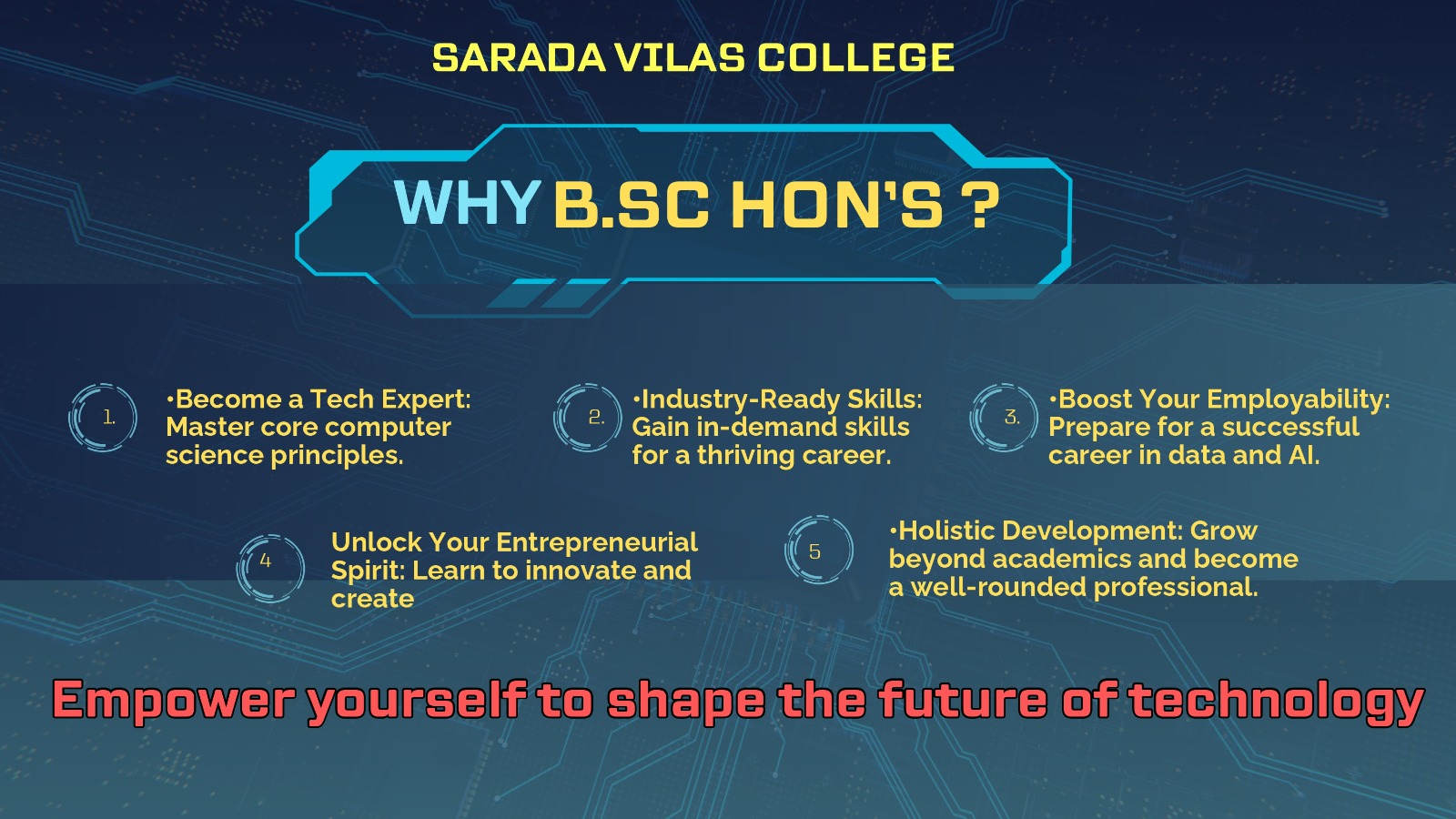 SARADA VILAS COLLEGE

WHY B.SC HON'S ?

1.

•Become a Tech Expert: Master core computer science principles.

2.

•Industry-Ready Skills: Gain in-demand skills for a thriving career.

3.

•Boost Your Employability: Prepare for a successful career in data and AI.

4

Unlock Your Entrepreneurial Spirit: Learn to innovate and create

5

•Holistic Development: Grow beyond academics and become a well-rounded professional.

Empower yourself to shape the future of technology